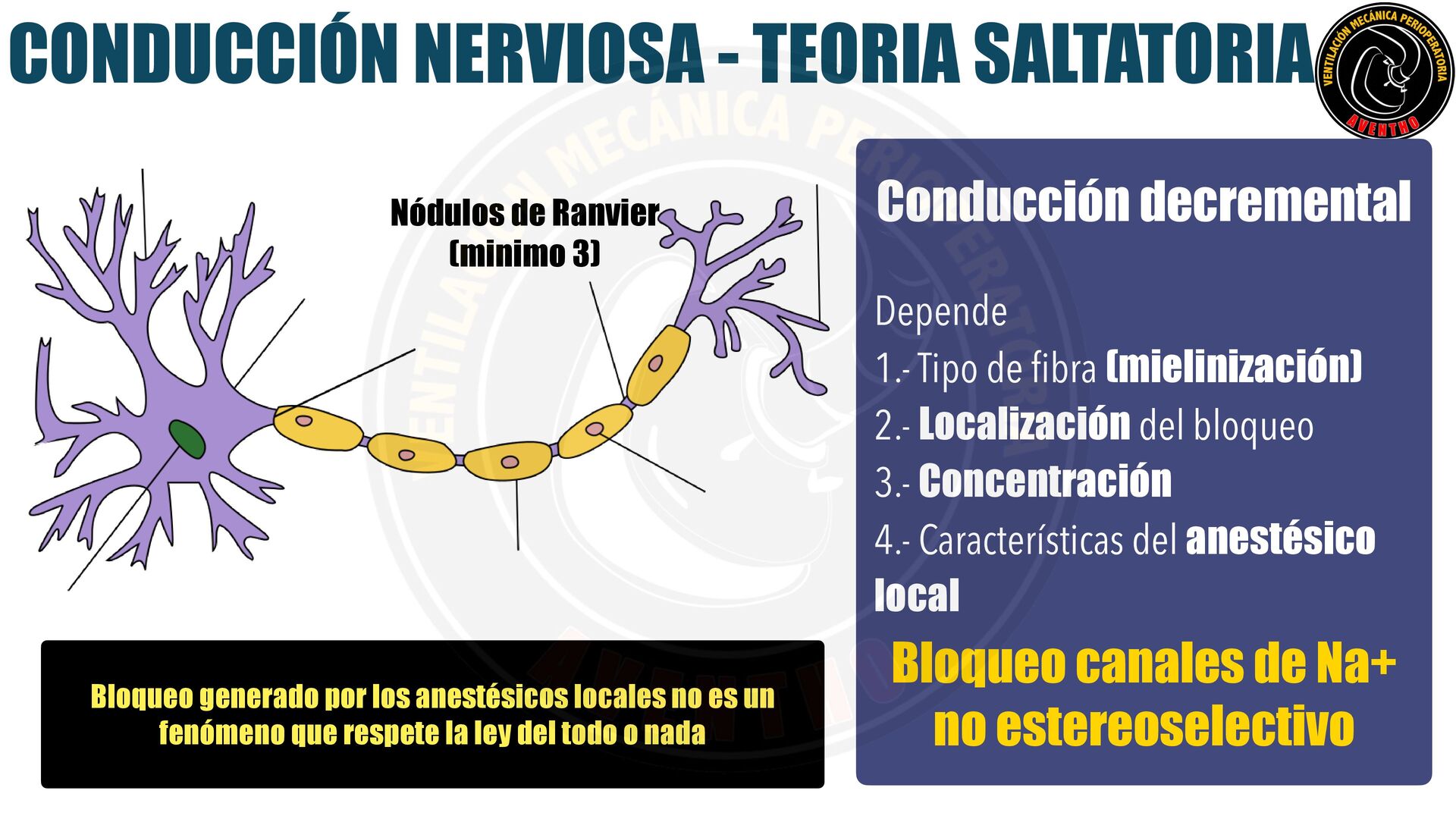 CONDUCCIÓN NERVIOSA - TEORIA SALTATORIA

VENTILACIÓN MECÁNICA PERIOPERATORIA
AVENTHO

Nódulos de Ranvier (minimo 3)

Bloqueo generado por los anestésicos locales no es un fenómeno que respete la ley del todo o nada

Conducción decremental

Depende
1.- Tipo de fibra (mielinización)
2.- Localización del bloqueo
3.- Concentración
4.- Características del anestésico local

Bloqueo canales de Na+ no estereoselectivo